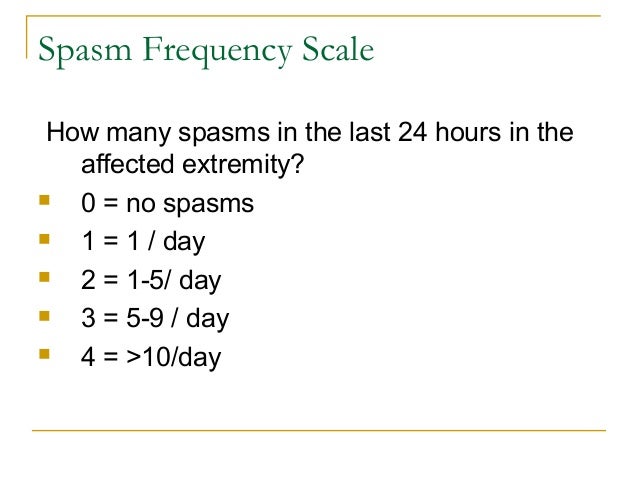 Spasm Frequency Scale

How many spasms in the last 24 hours in the affected extremity?

- 0 = no spasms
- 1 = 1 / day
- 2 = 1-5/ day
- 3 = 5-9 / day
- 4 = >10/day